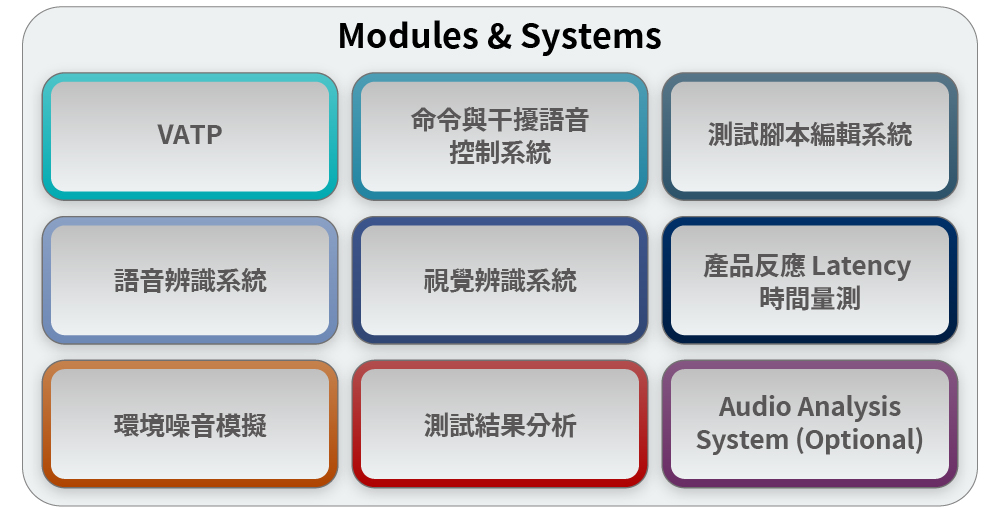 Modules & Systems

VATP

命令與干擾語音控制系統

測試腳本編輯系統

語音辨識系統

視覺辨識系統

產品反應 Latency 時間量測

環境噪音模擬

測試結果分析

Audio Analysis System (Optional)